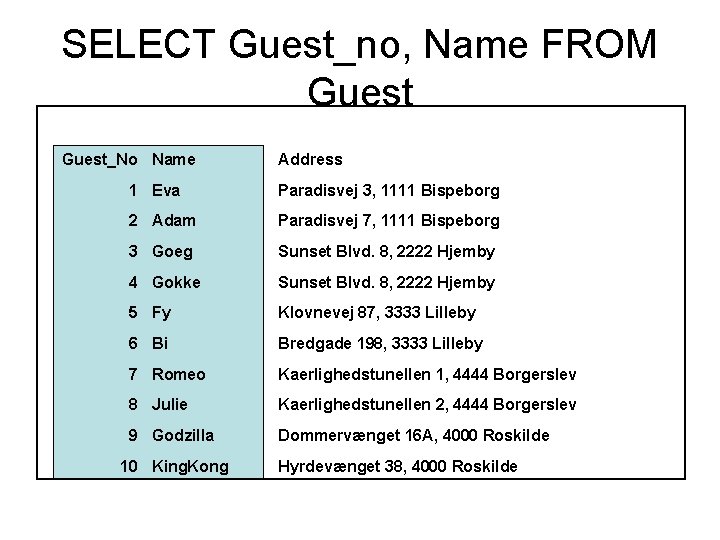 SELECT Guest_no, Name FROM Guest

| Guest_No | Name | Address |
|---|---|---|
| 1 | Eva | Paradisvej 3, 1111 Bispeborg |
| 2 | Adam | Paradisvej 7, 1111 Bispeborg |
| 3 | Goeg | Sunset Blvd. 8, 2222 Hjemby |
| 4 | Gokke | Sunset Blvd. 8, 2222 Hjemby |
| 5 | Fy | Klovnevej 87, 3333 Lilleby |
| 6 | Bi | Bredgade 198, 3333 Lilleby |
| 7 | Romeo | Kaerlighedstunellen 1, 4444 Borgerslev |
| 8 | Julie | Kaerlighedstunellen 2, 4444 Borgerslev |
| 9 | Godzilla | Dommervænget 16A, 4000 Roskilde |
| 10 | KingKong | Hyrdevænget 38, 4000 Roskilde |